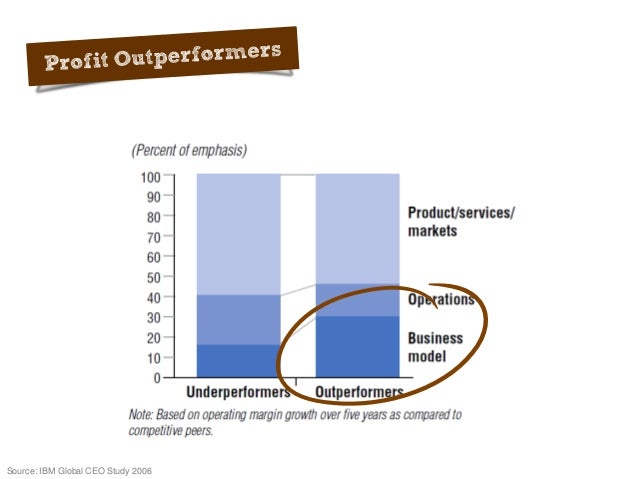 Profit Outperformers

(Percent of emphasis)

100
90
80
70
60
50
40
30
20
10
0

Product/services/ markets

Operations

Business model

Underperformers Outperformers

Note: Based on operating margin growth over five years as compared to competitive peers.

Source: IBM Global CEO Study 2006